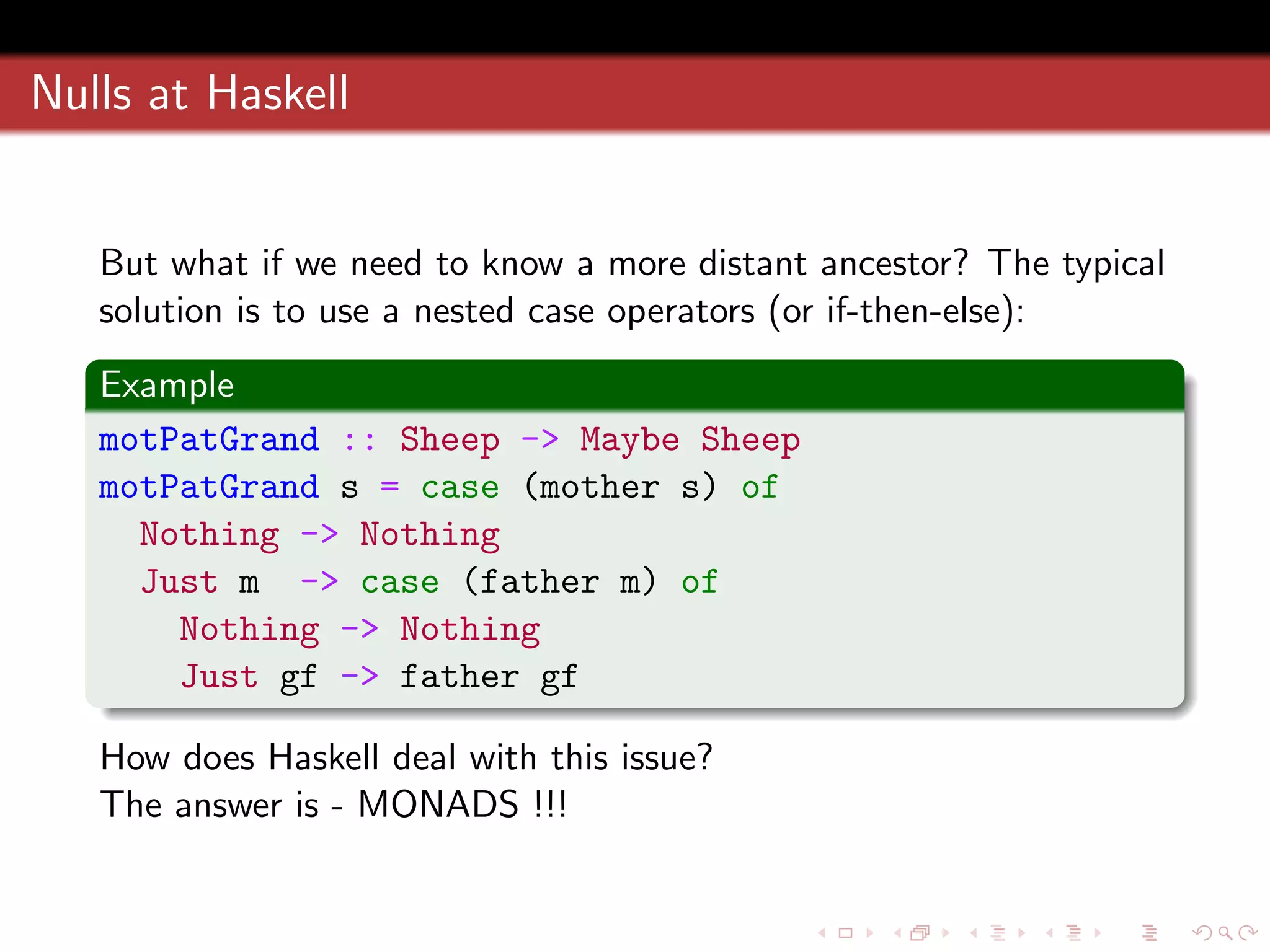 Nulls at Haskell

But what if we need to know a more distant ancestor? The typical solution is to use a nested case operators (or if-then-else):

Example

motPatGrand :: Sheep -> Maybe Sheep
motPatGrand s = case (mother s) of
  Nothing -> Nothing
  Just m  -> case (father m) of
    Nothing -> Nothing
    Just gf -> father gf

How does Haskell deal with this issue?
The answer is - MONADS !!!